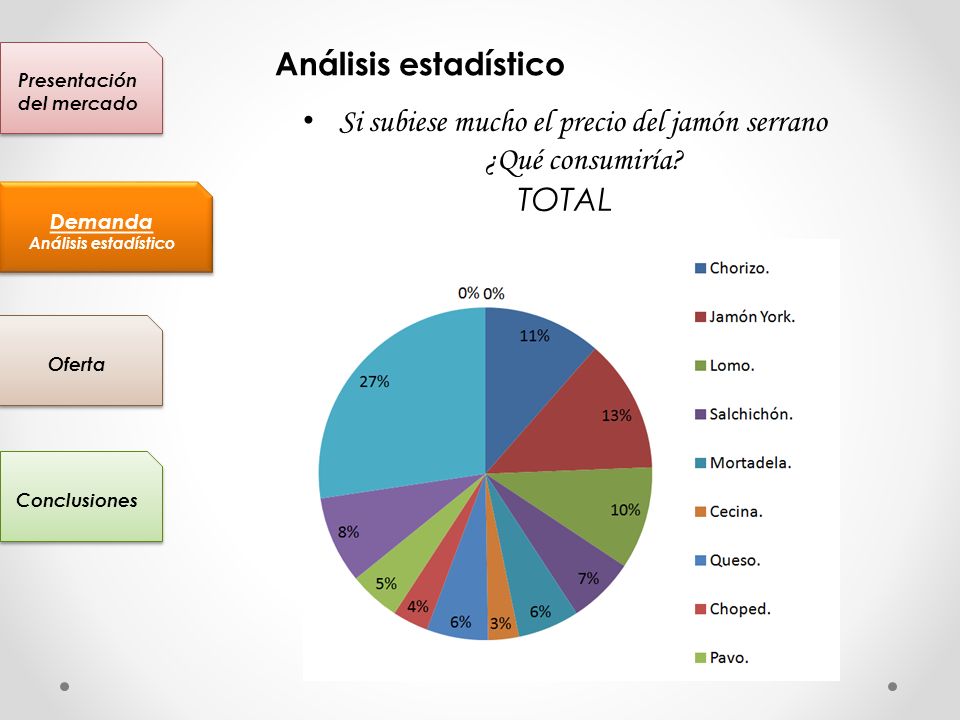 Presentación del mercado

Demanda
Análisis estadístico

Oferta

Conclusiones

Análisis estadístico

• Si subiese mucho el precio del jamón serrano ¿Qué consumiría?

TOTAL

0% 0%
11%
13%
10%
7%
6%
3%
6%
4%
5%
8%
27%

Chorizo.
Jamón York.
Lomo.
Salchichón.
Mortadela.
Cecina.
Queso.
Choped.
Pavo.